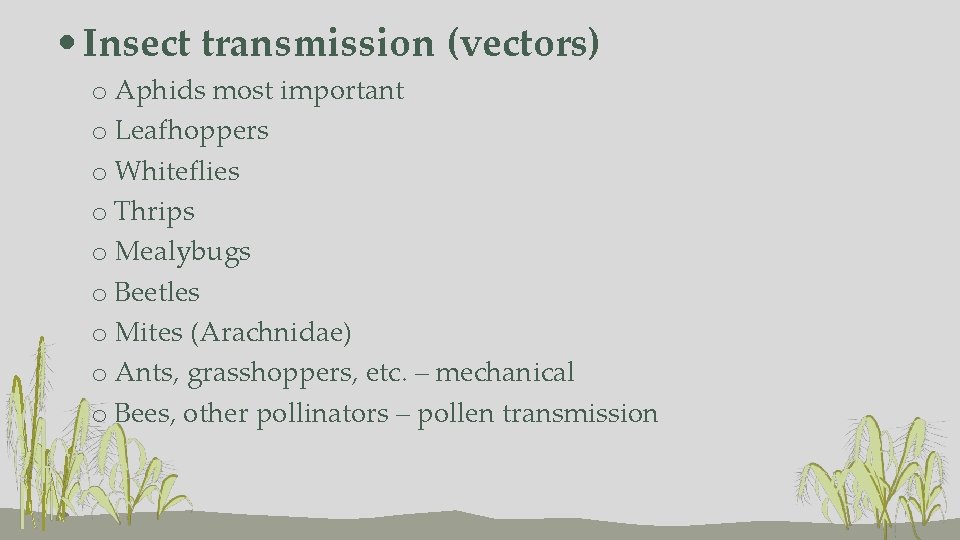 • Insect transmission (vectors)

o Aphids most important
o Leafhoppers
o Whiteflies
o Thrips
o Mealybugs
o Beetles
o Mites (Arachnidae)
o Ants, grasshoppers, etc. – mechanical
o Bees, other pollinators – pollen transmission